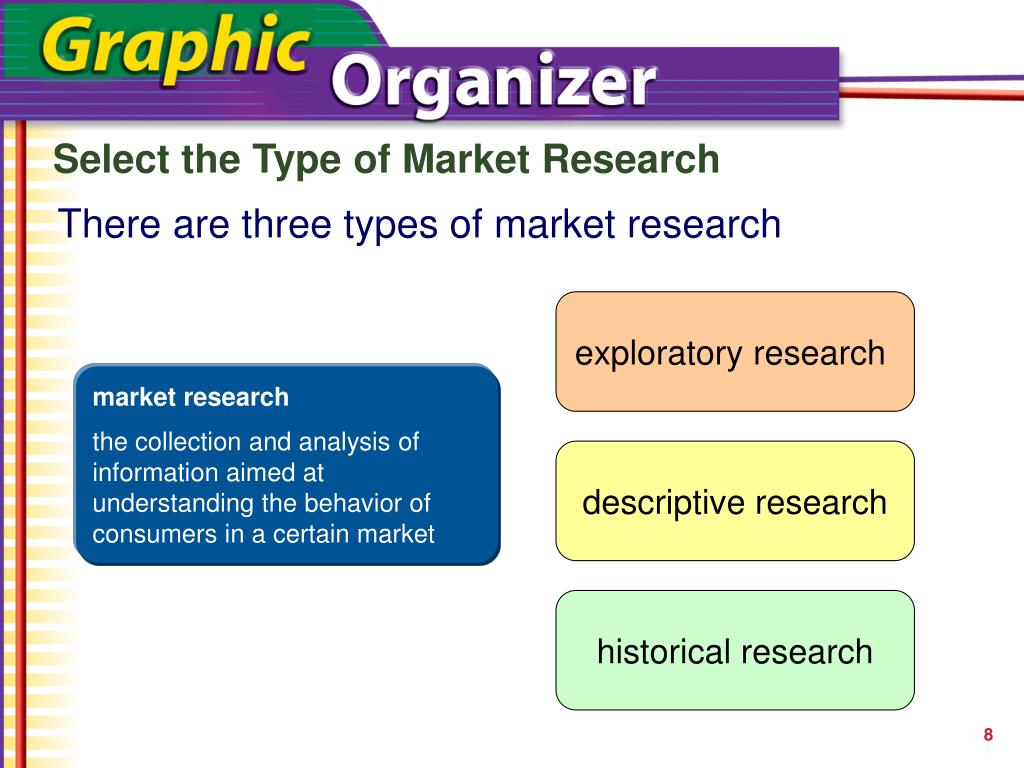 Graphic Organizer

Select the Type of Market Research

There are three types of market research

market research

the collection and analysis of information aimed at understanding the behavior of consumers in a certain market

exploratory research

descriptive research

historical research

8